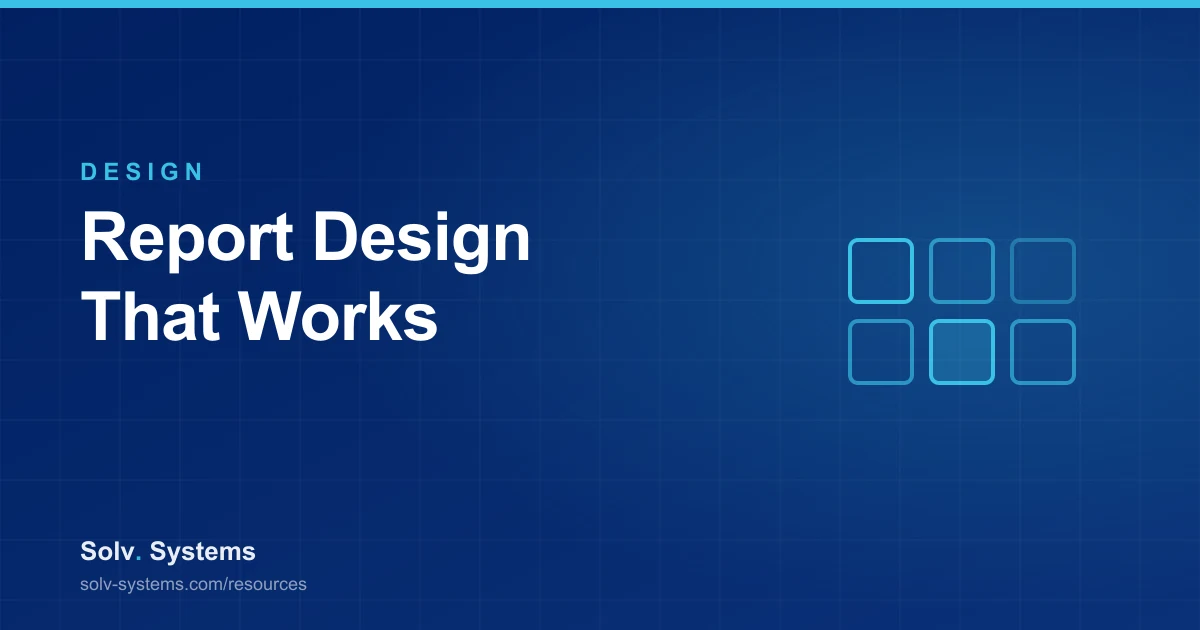 DESIGN

Report Design That Works

Solv. Systems

solv-systems.com/resources